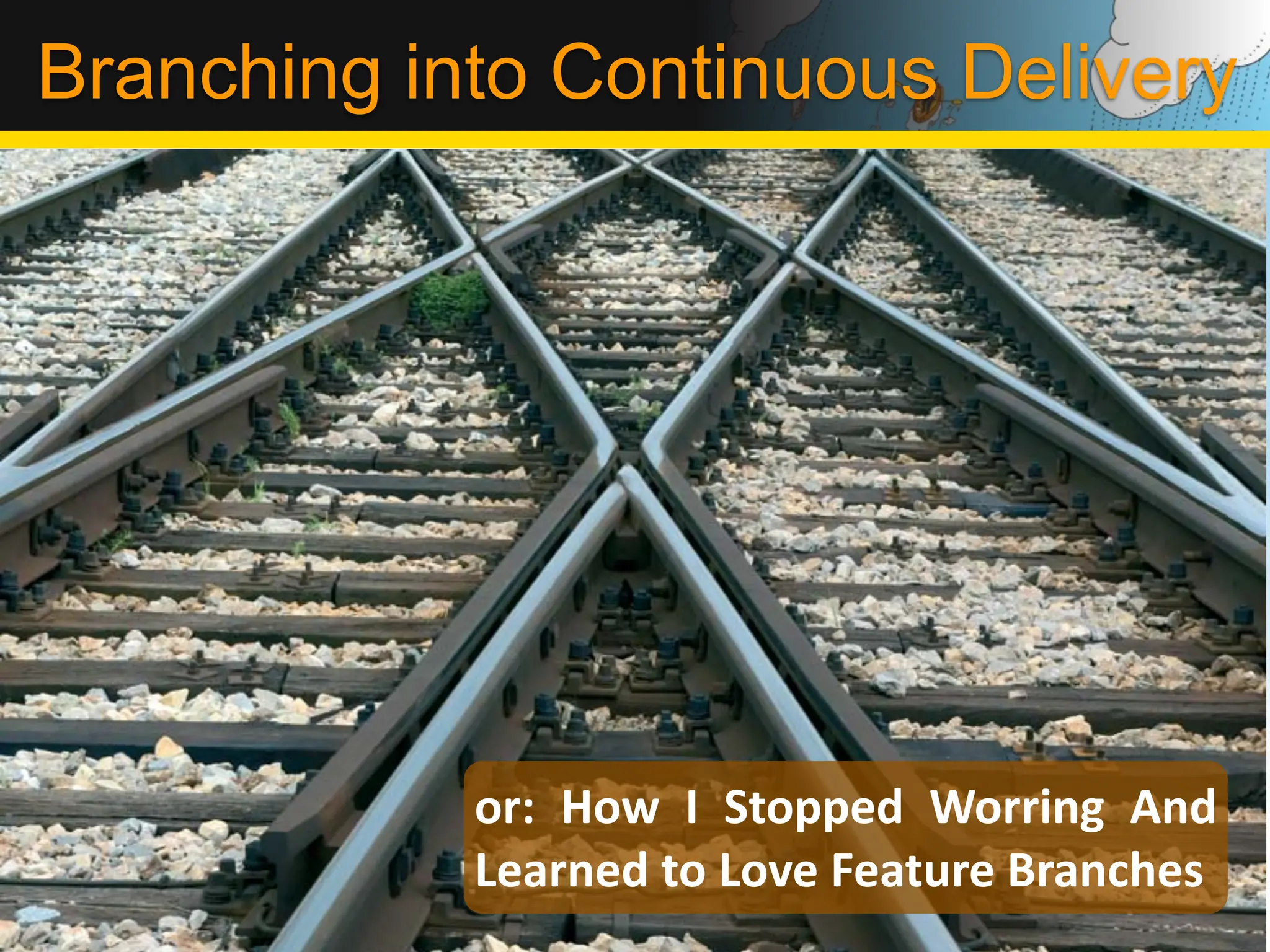 Branching into Continuous Delivery

or: How I Stopped Worring And Learned to Love Feature Branches